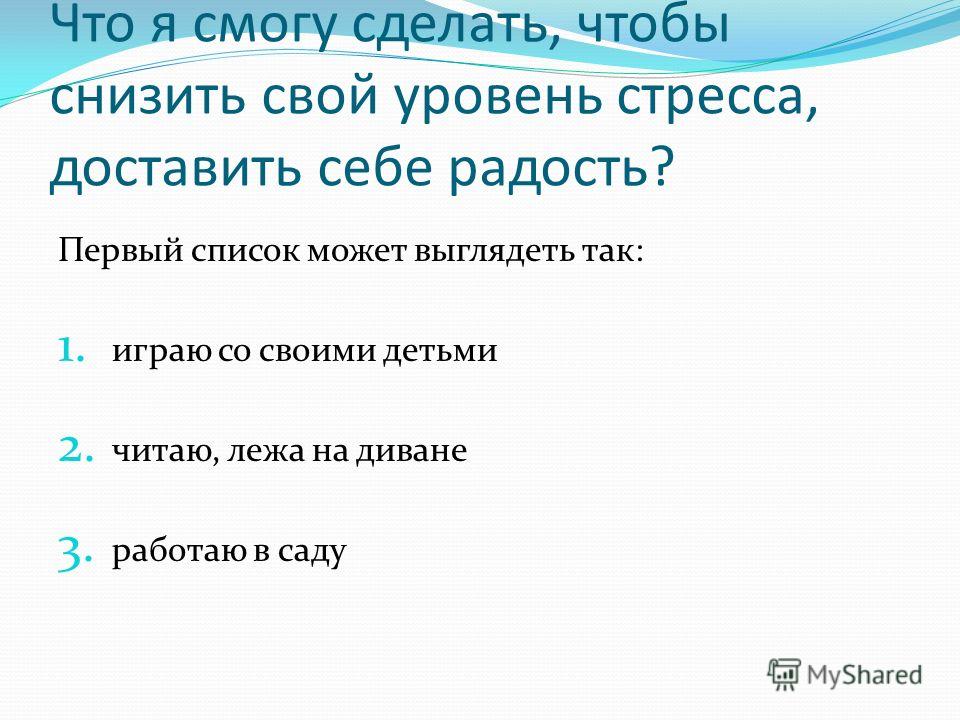 Что я смогу сделать, чтобы снизить свой уровень стресса, доставить себе радость?

Первый список может выглядеть так:

1. играю со своими детьми

2. читаю, лежа на диване

3. работаю в саду

MyShared